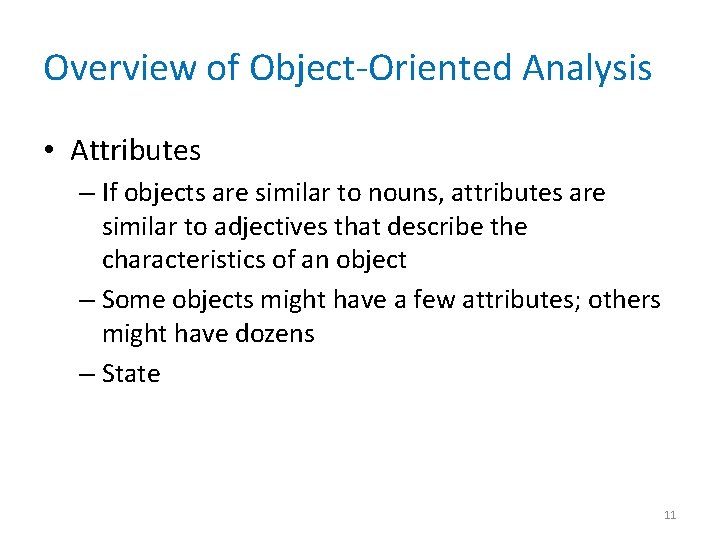 Overview of Object-Oriented Analysis

• Attributes

– If objects are similar to nouns, attributes are similar to adjectives that describe the characteristics of an object

– Some objects might have a few attributes; others might have dozens

– State

11